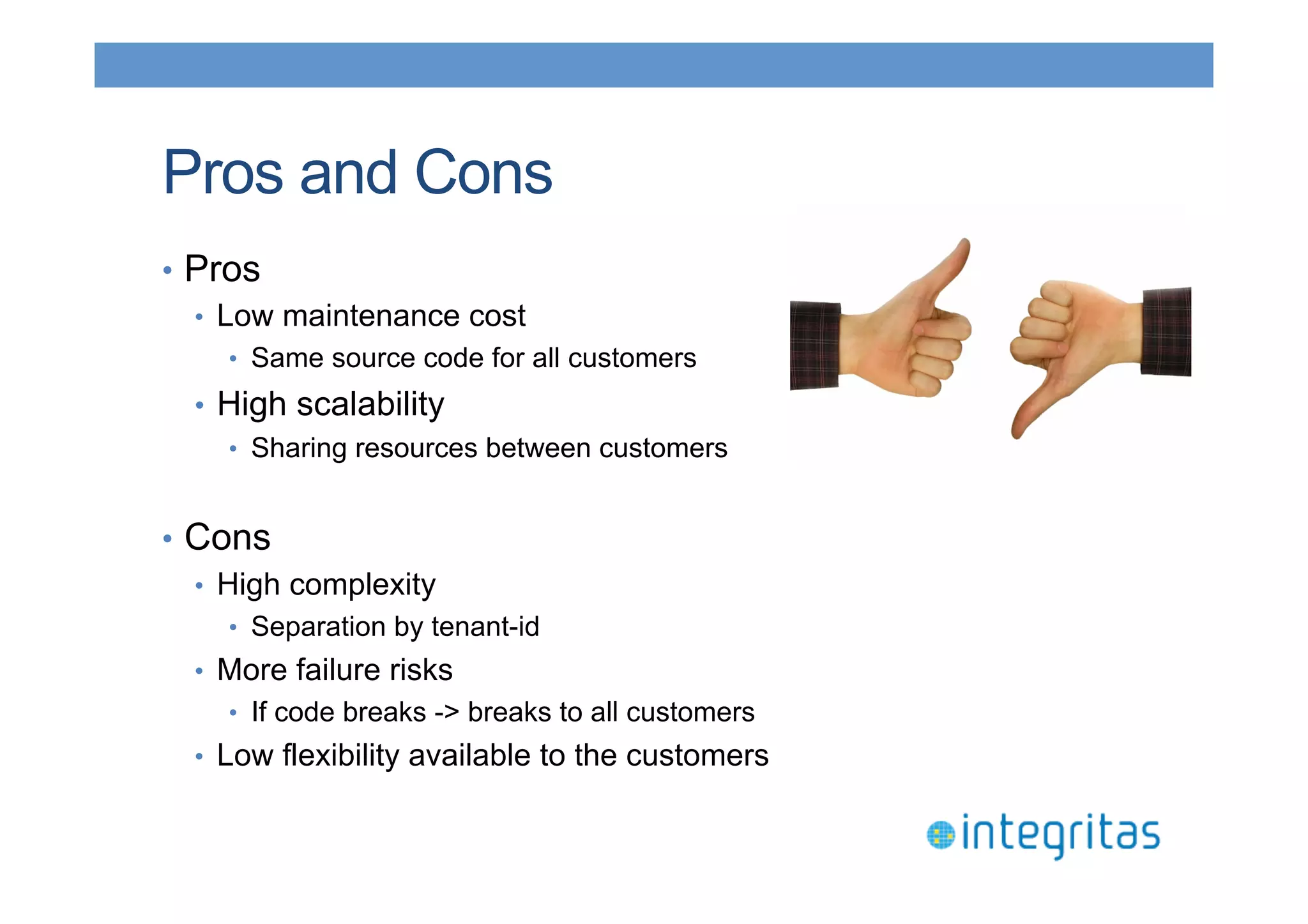 Pros and Cons

• Pros
  • Low maintenance cost
    • Same source code for all customers
  • High scalability
    • Sharing resources between customers

• Cons
  • High complexity
    • Separation by tenant-id
  • More failure risks
    • If code breaks -> breaks to all customers
  • Low flexibility available to the customers

integritas